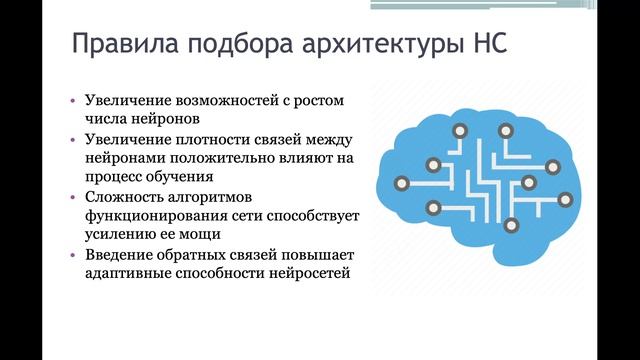 Правила подбора архитектуры НС

• Увеличение возможностей с ростом числа нейронов
• Увеличение плотности связей между нейронами положительно влияют на процесс обучения
• Сложность алгоритмов функционирования сети способствует усилению ее мощи
• Введение обратных связей повышает адаптивные способности нейросетей